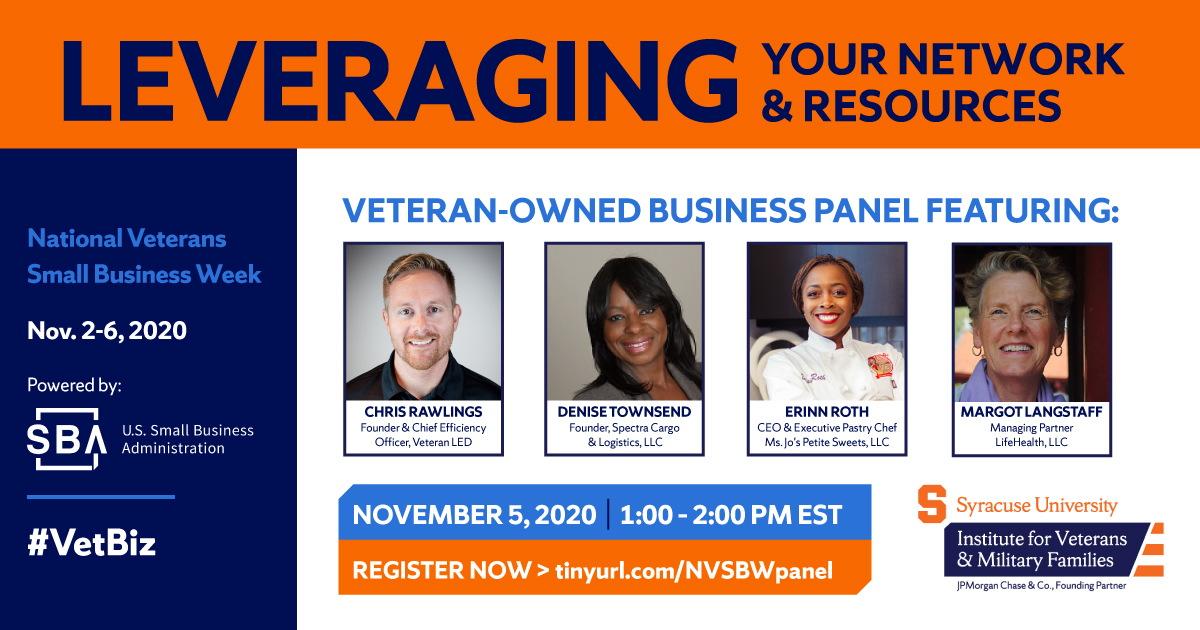 LEVERAGING YOUR NETWORK & RESOURCES

National Veterans Small Business Week

Nov. 2-6, 2020

Powered by:

SBA U.S. Small Business Administration

#VetBiz

VETERAN-OWNED BUSINESS PANEL FEATURING:

CHRIS RAWLINGS
Founder & Chief Efficiency Officer, Veteran LED

DENISE TOWNSEND
Founder, Spectra Cargo & Logistics, LLC

ERINN ROTH
CEO & Executive Pastry Chef
Ms. Jo's Petite Sweets, LLC

MARGOT LANGSTAFF
Managing Partner
LifeHealth, LLC

NOVEMBER 5, 2020 | 1:00 - 2:00 PM EST

REGISTER NOW > tinyurl.com/NVSBWpanel

S Syracuse University
Institute for Veterans & Military Families
JPMorgan Chase & Co., Founding Partner